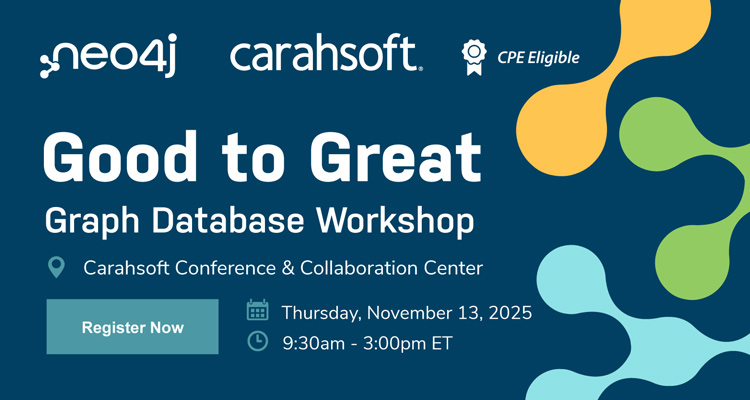 neo4j carahsoft. CPE Eligible

Good to Great

Graph Database Workshop

Carahsoft Conference & Collaboration Center

Register Now

Thursday, November 13, 2025

9:30am - 3:00pm ET